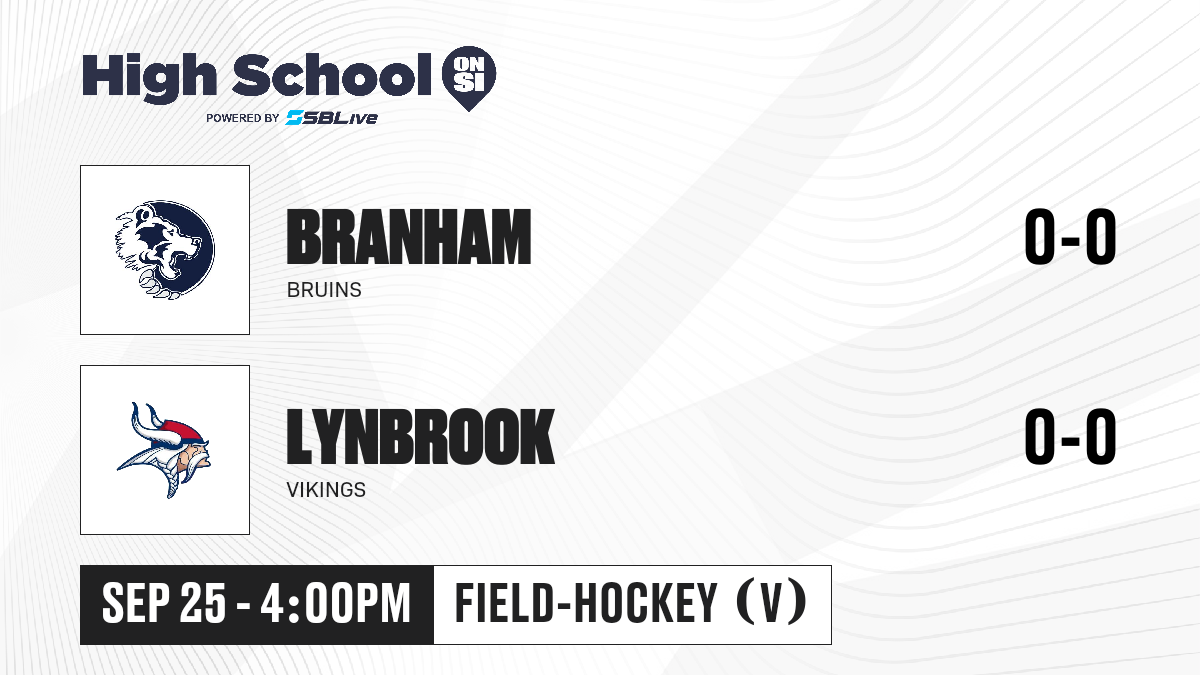 High School ON SI
POWERED BY SBLive

BRANHAM
BRUINS
0-0

LYNBROOK
VIKINGS
0-0

SEP 25 - 4:00PM
FIELD-HOCKEY (V)